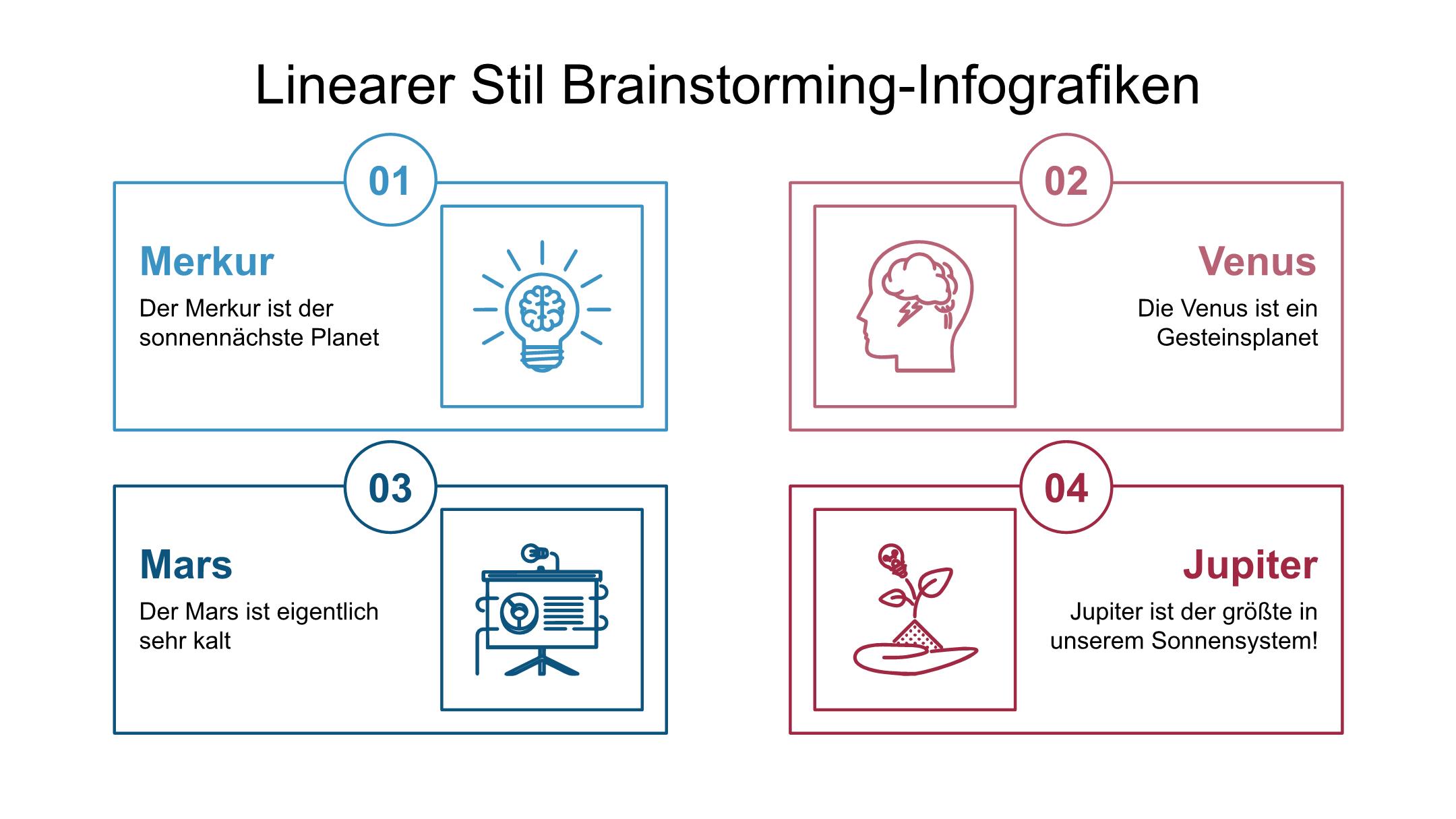 Linearer Stil Brainstorming-Infografiken

01

Merkur

Der Merkur ist der sonnennächste Planet

02

Venus

Die Venus ist ein Gesteinsplanet

03

Mars

Der Mars ist eigentlich sehr kalt

04

Jupiter

Jupiter ist der größte in unserem Sonnensystem!